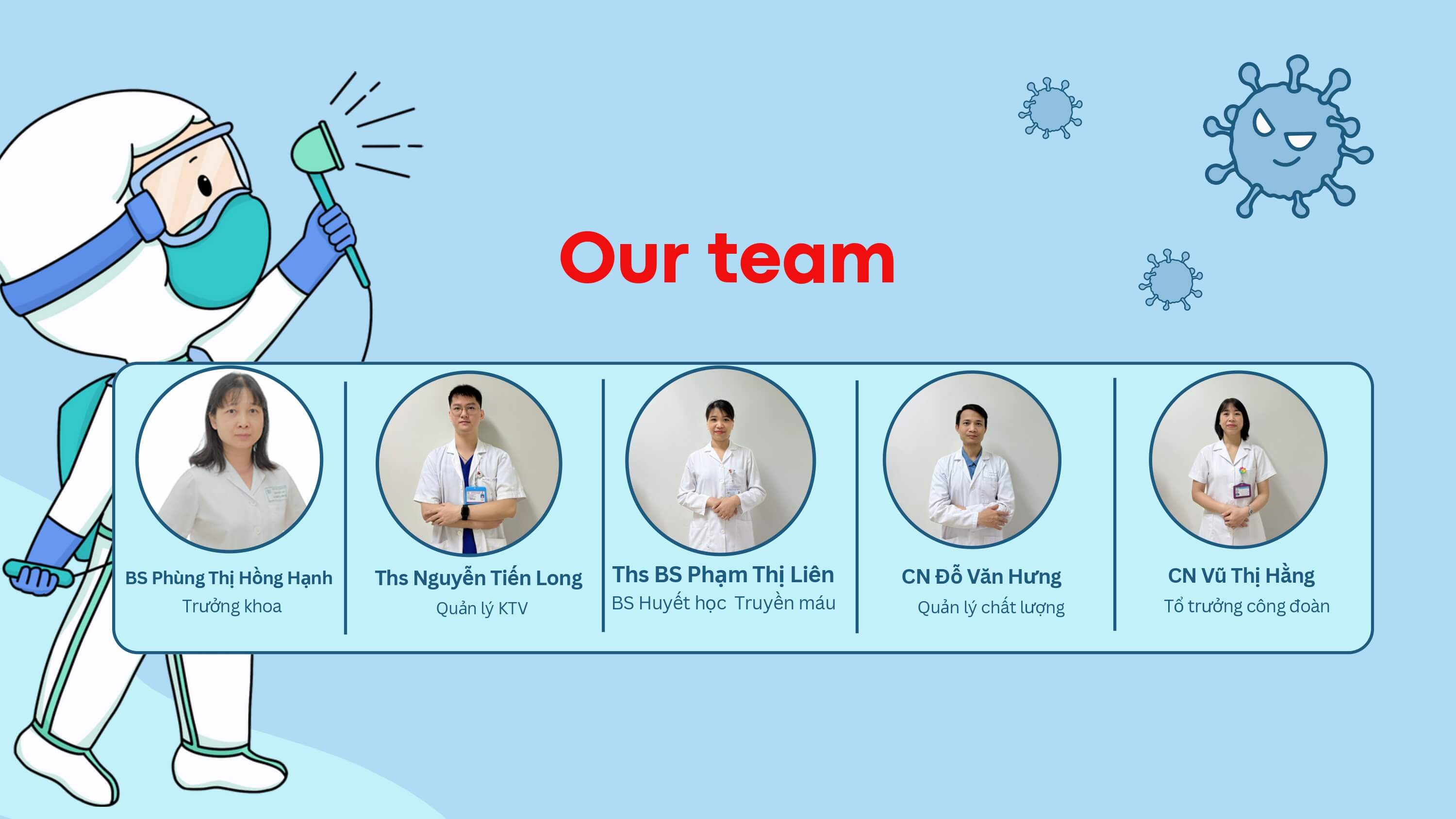 Our team

BS Phùng Thị Hồng Hạnh
Trưởng khoa

Ths Nguyễn Tiến Long
Quản lý KTV

Ths BS Phạm Thị Liên
BS Huyết học Truyền máu

CN Đỗ Văn Hưng
Quản lý chất lượng

CN Vũ Thị Hằng
Tổ trưởng công đoàn